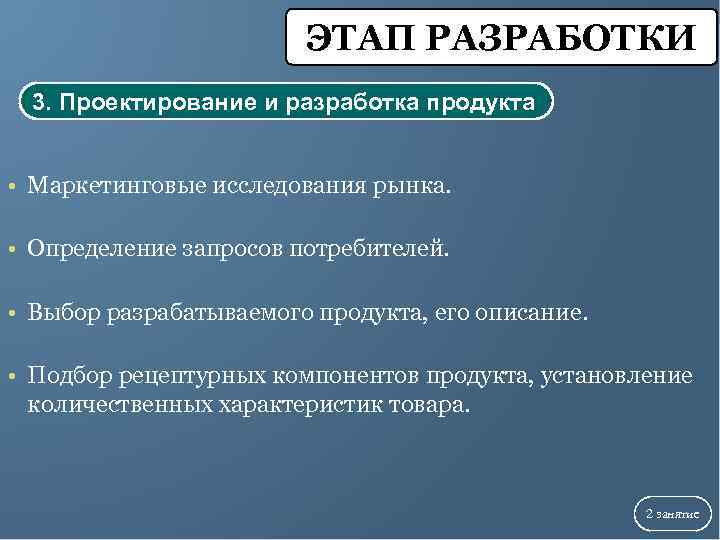 ЭТАП РАЗРАБОТКИ

3. Проектирование и разработка продукта

• Маркетинговые исследования рынка.

• Определение запросов потребителей.

• Выбор разрабатываемого продукта, его описание.

• Подбор рецептурных компонентов продукта, установление количественных характеристик товара.

2 занятие